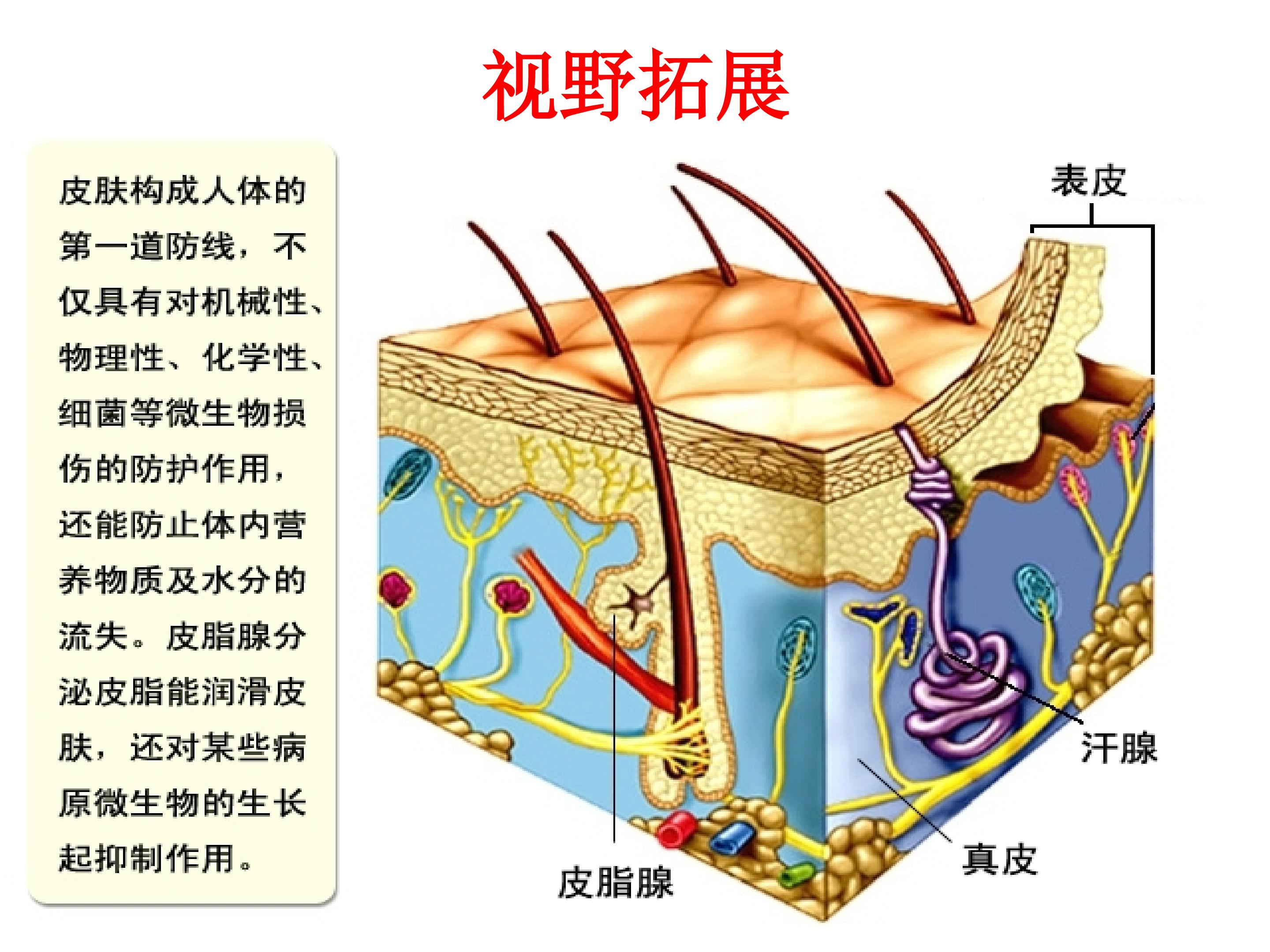 视野拓展

皮肤构成人体的第一道防线，不仅具有对机械性、物理性、化学性、细菌等微生物损伤的防护作用，还能防止体内营养物质及水分的流失。皮脂腺分泌皮脂能润滑皮肤，还对某些病原微生物的生长起抑制作用。

表皮

汗腺

真皮

皮脂腺